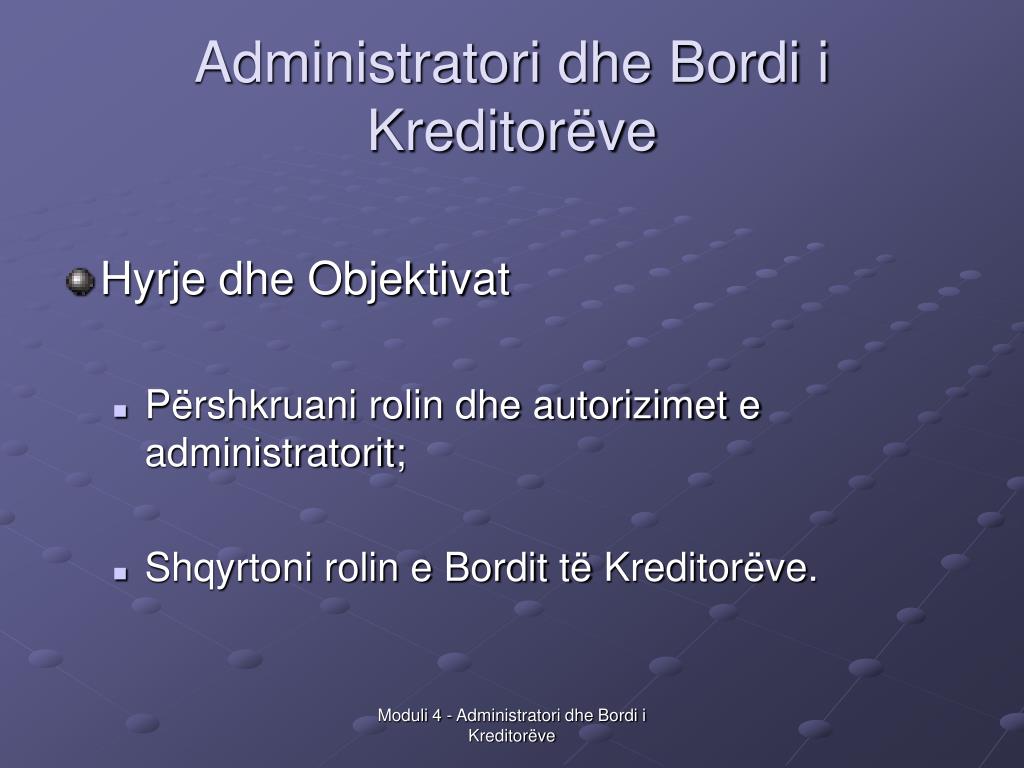 Administratori dhe Bordi i Kreditorëve

Hyrje dhe Objektivat

Përshkruani rolin dhe autorizimet e administratorit;

Shqyrtoni rolin e Bordit të Kreditorëve.

Moduli 4 - Administratori dhe Bordi i Kreditorëve